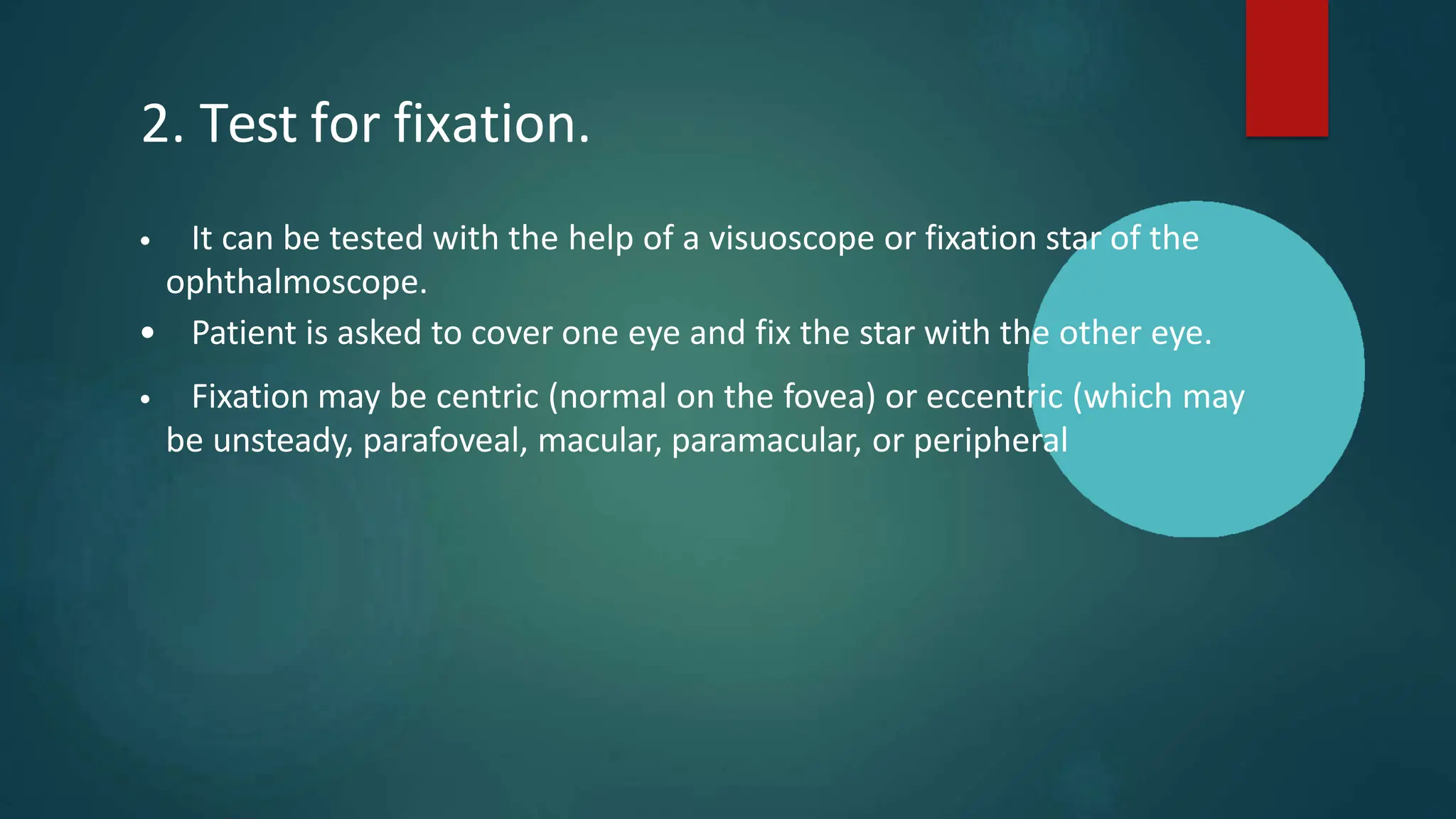 2. Test for fixation.

• It can be tested with the help of a visuoscope or fixation star of the ophthalmoscope.

• Patient is asked to cover one eye and fix the star with the other eye.

• Fixation may be centric (normal on the fovea) or eccentric (which may be unsteady, parafoveal, macular, paramacular, or peripheral